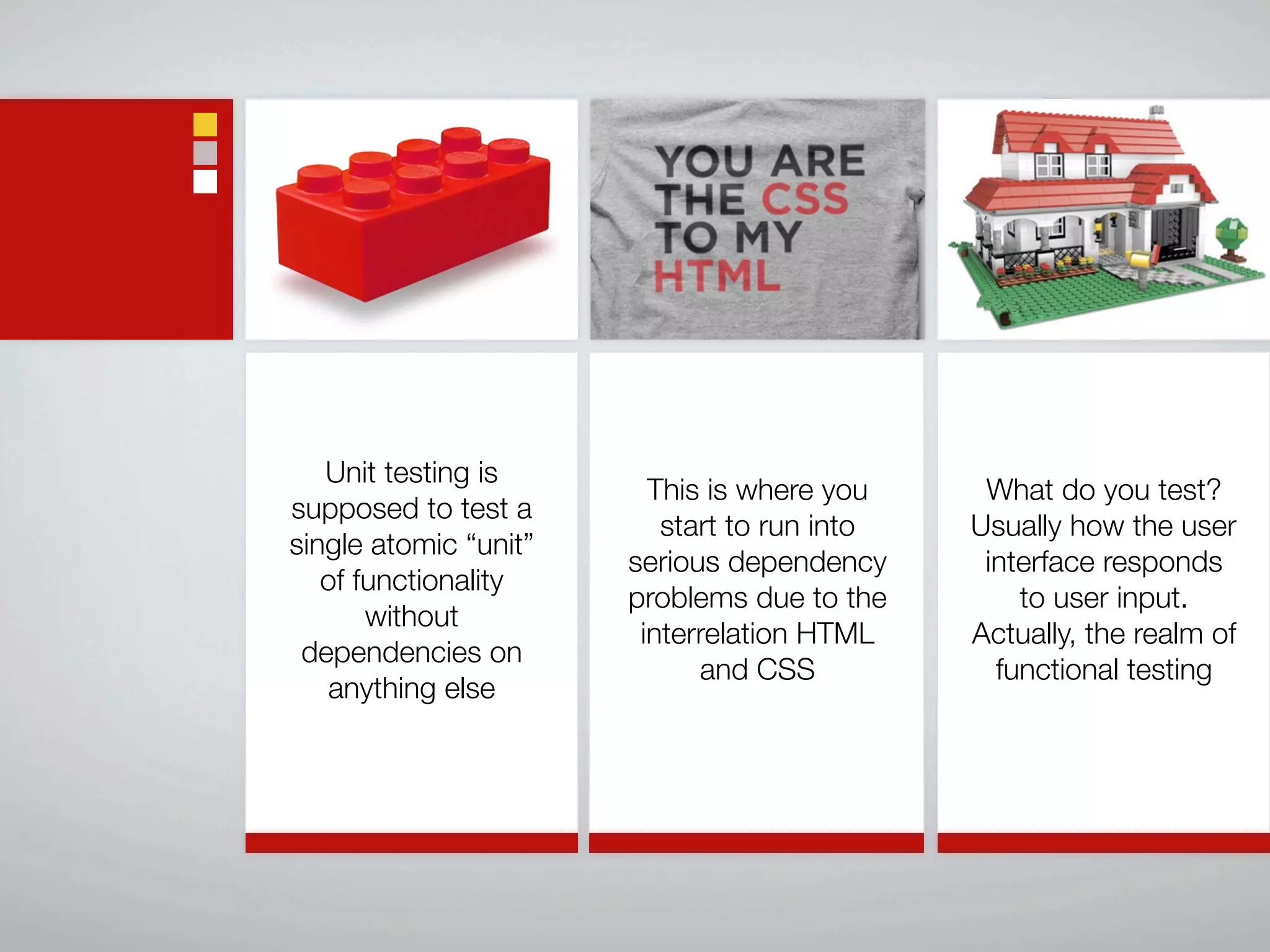 YOU ARE THE CSS TO MY HTML

Unit testing is supposed to test a single atomic “unit” of functionality without dependencies on anything else

This is where you start to run into serious dependency problems due to the interrelation HTML and CSS

What do you test? Usually how the user interface responds to user input. Actually, the realm of functional testing